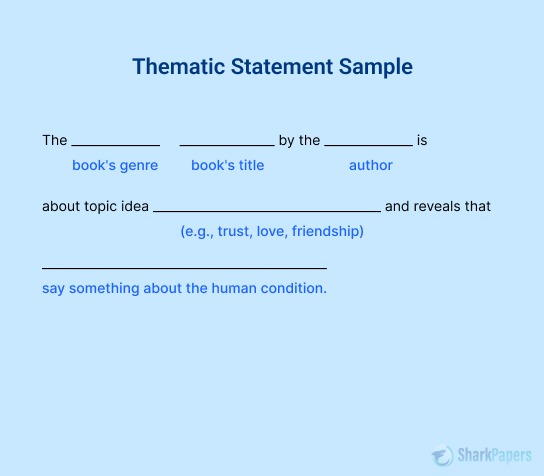 Thematic Statement Sample

The ____ ____ by the ____ is

book's genre book's title author

about topic idea ____ and reveals that

(e.g., trust, love, friendship)

____

say something about the human condition.

SharkPapers